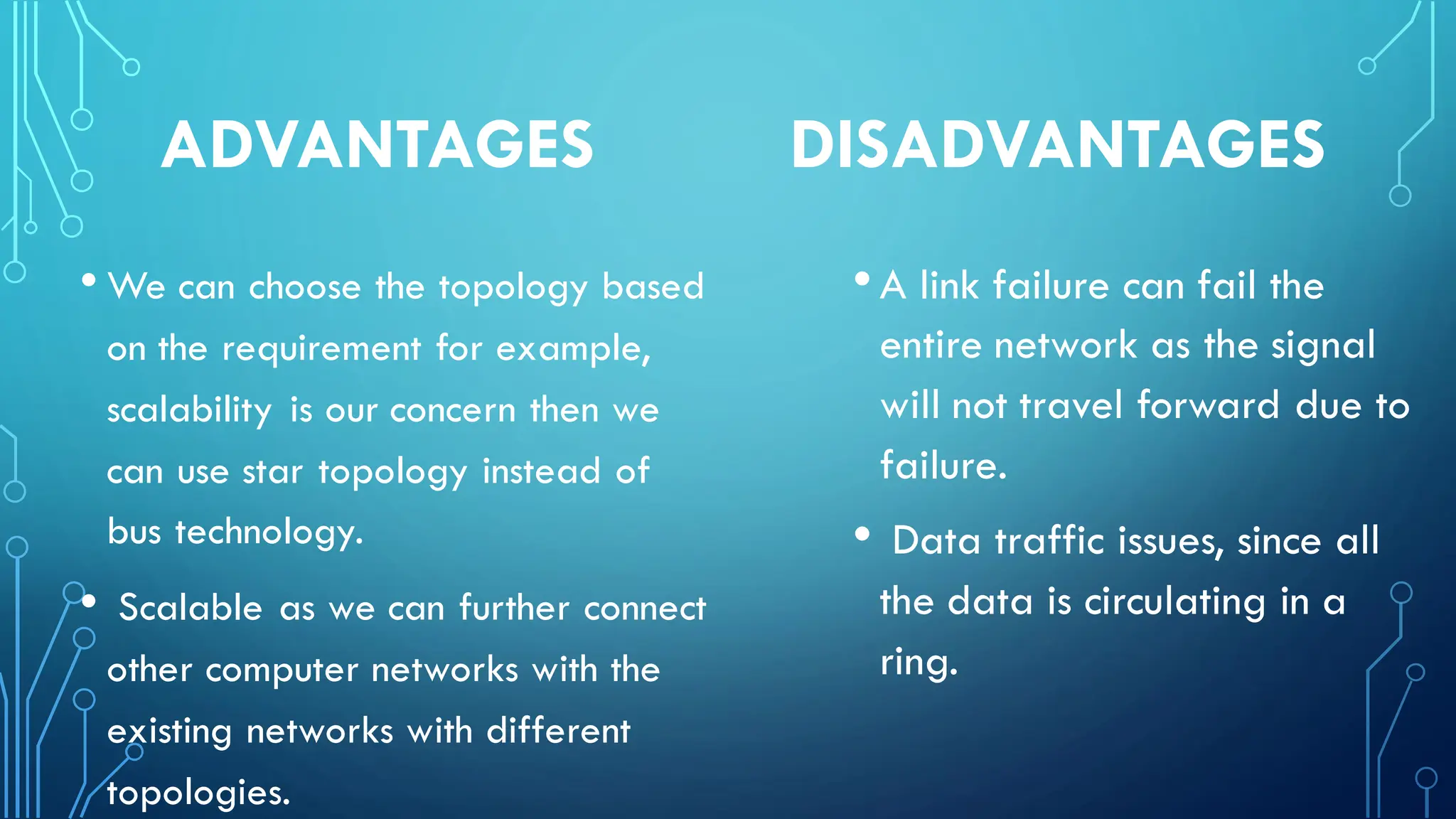 ADVANTAGES

• We can choose the topology based on the requirement for example, scalability is our concern then we can use star topology instead of bus technology.

• Scalable as we can further connect other computer networks with the existing networks with different topologies.

DISADVANTAGES

• A link failure can fail the entire network as the signal will not travel forward due to failure.

• Data traffic issues, since all the data is circulating in a ring.